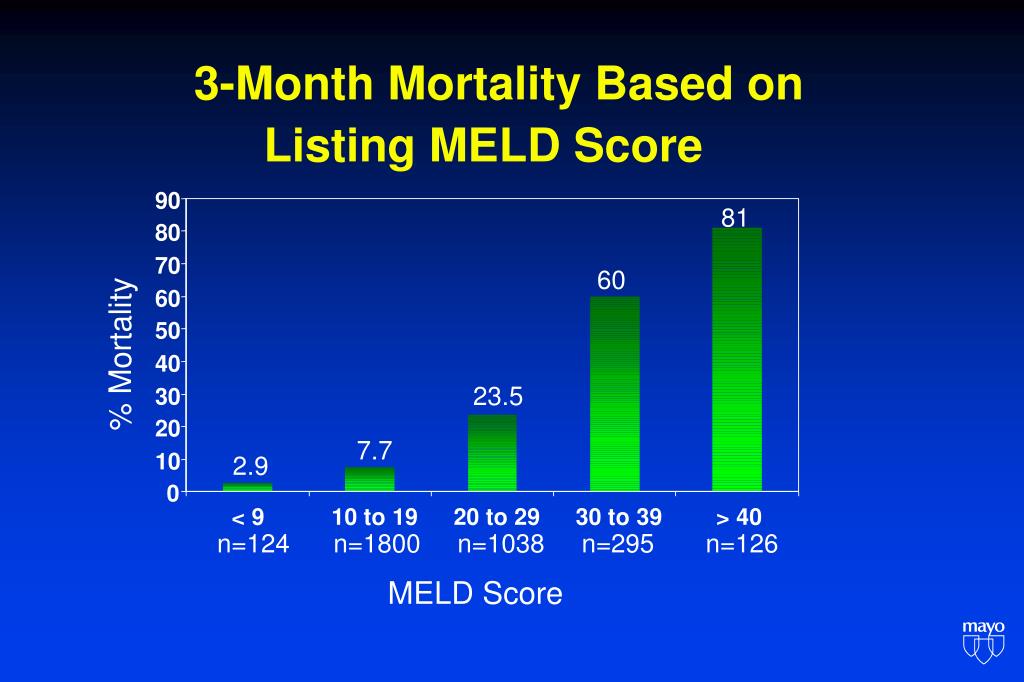 3-Month Mortality Based on Listing MELD Score

% Mortality

90
80
70
60
50
40
30
20
10
0

2.9
7.7
23.5
60
81

< 9
n=124
10 to 19
n=1800
20 to 29
n=1038
30 to 39
n=295
> 40
n=126

MELD Score

mayo